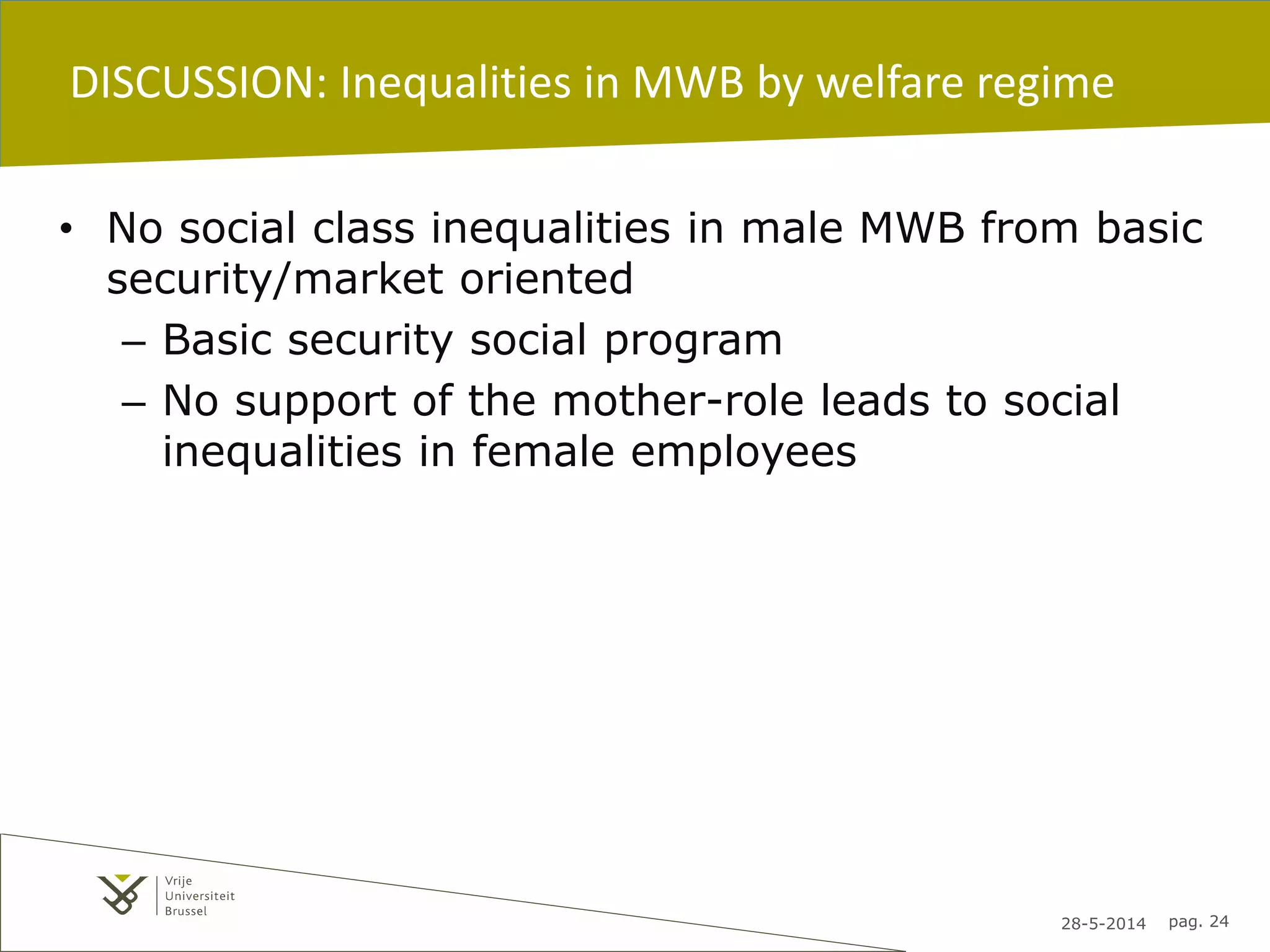 DISCUSSION: Inequalities in MWB by welfare regime

• No social class inequalities in male MWB from basic security/market oriented
– Basic security social program
– No support of the mother-role leads to social inequalities in female employees

Vrije
Universiteit
Brussel

28-5-2014 pag. 24